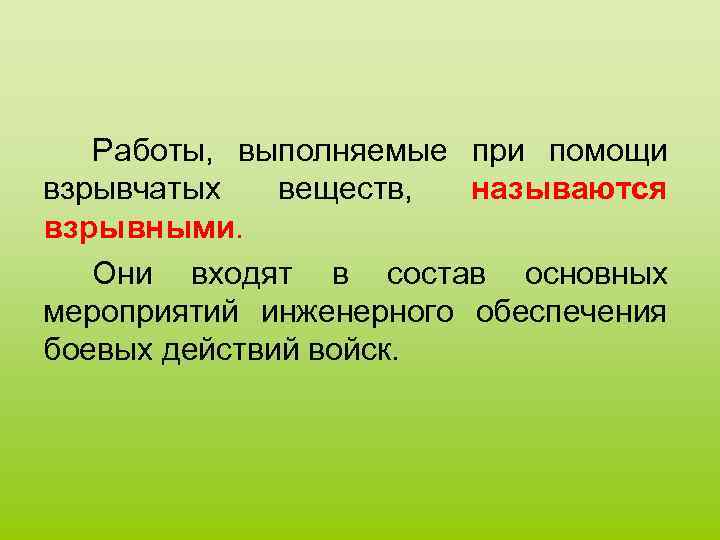 Работы, выполняемые при помощи взрывчатых веществ, называются взрывными.

Они входят в состав основных мероприятий инженерного обеспечения боевых действий войск.